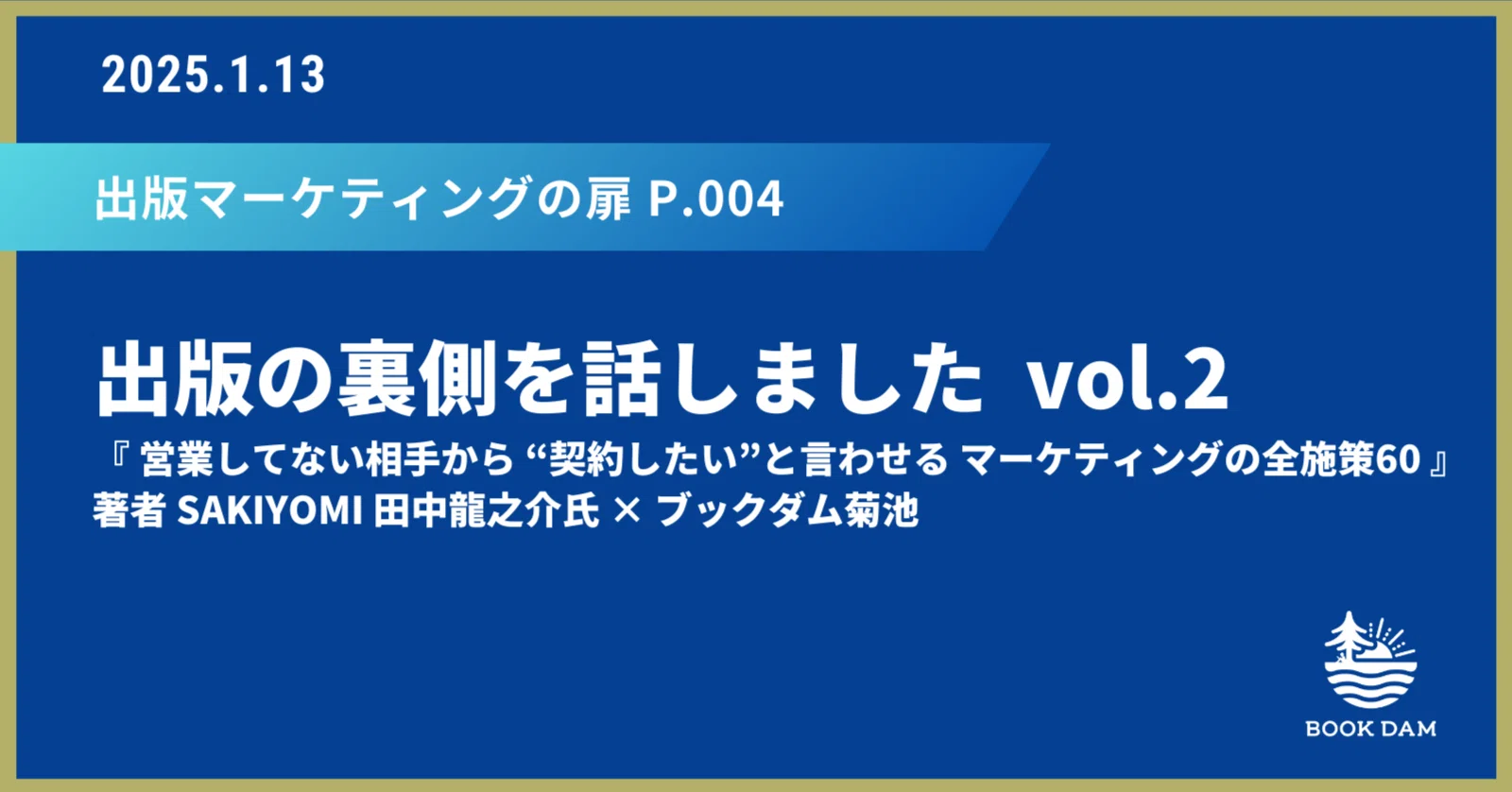 2025.1.13

出版マーケティングの扉 P.004

出版の裏側を話しました vol.2

『 営業してない相手から “契約したい”と言わせる マーケティングの全施策60 』
著者 SAKIYOMI 田中龍之介氏 × ブックダム菊池

BOOK DAM